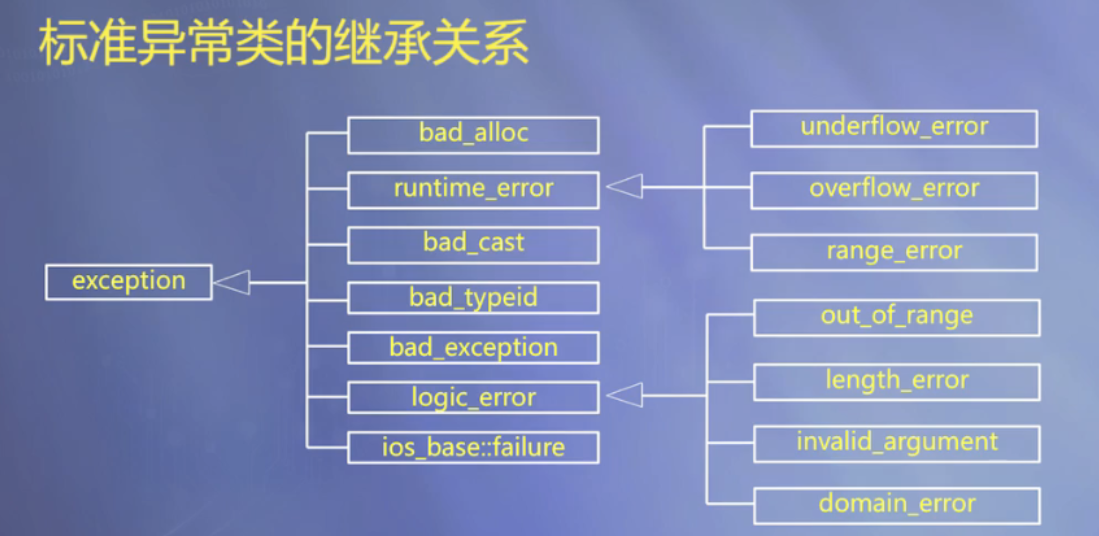 标准异常类的继承关系

exception

bad_alloc
runtime_error
bad_cast
bad_typeid
bad_exception
logic_error
ios_base::failure

underflow_error
overflow_error
range_error

out_of_range
length_error
invalid_argument
domain_error